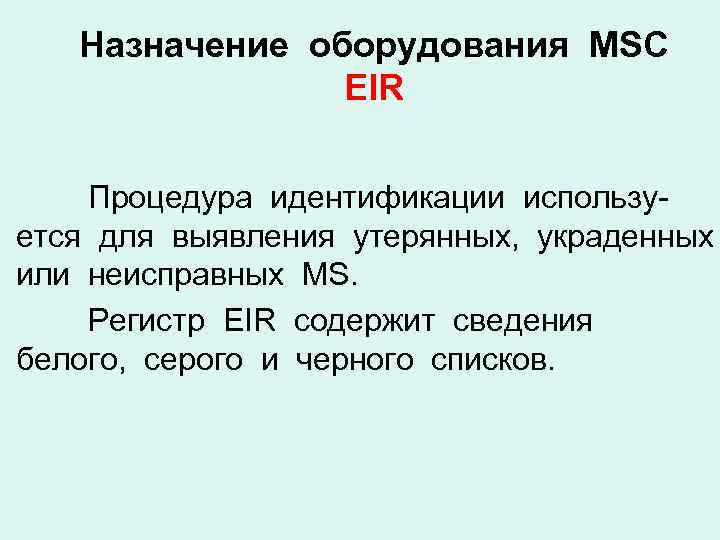 Назначение оборудования MSC
EIR

Процедура идентификации используется для выявления утерянных, украденных или неисправных MS.

Регистр EIR содержит сведения белого, серого и черного списков.